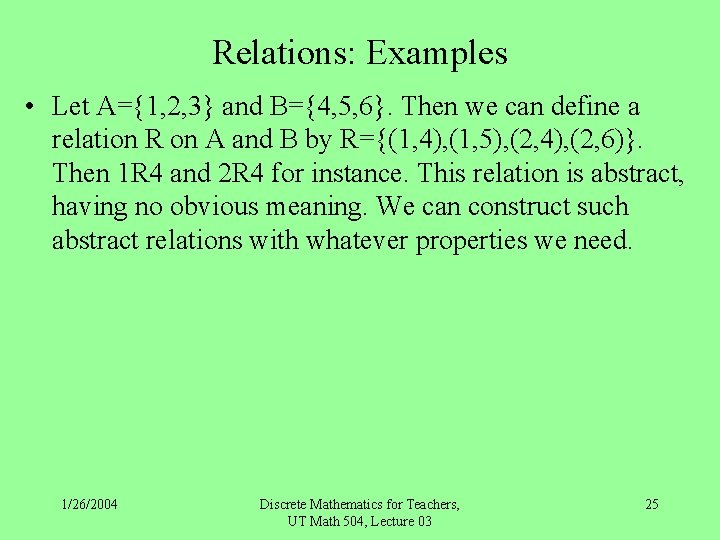 Relations: Examples

• Let A={1,2,3} and B={4,5,6}. Then we can define a relation R on A and B by R={(1,4),(1,5),(2,4),(2,6)}. Then 1R4 and 2R4 for instance. This relation is abstract, having no obvious meaning. We can construct such abstract relations with whatever properties we need.

1/26/2004

Discrete Mathematics for Teachers, UT Math 504, Lecture 03

25